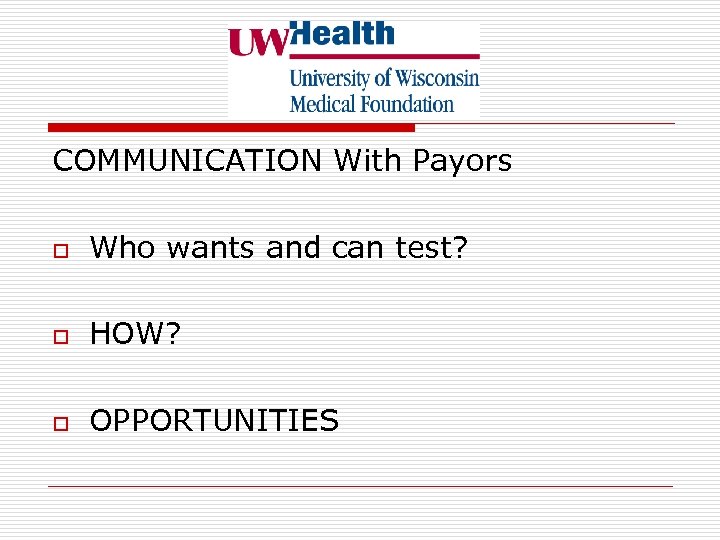 UW Health
University of Wisconsin
Medical Foundation

COMMUNICATION With Payors

Who wants and can test?

HOW?

OPPORTUNITIES